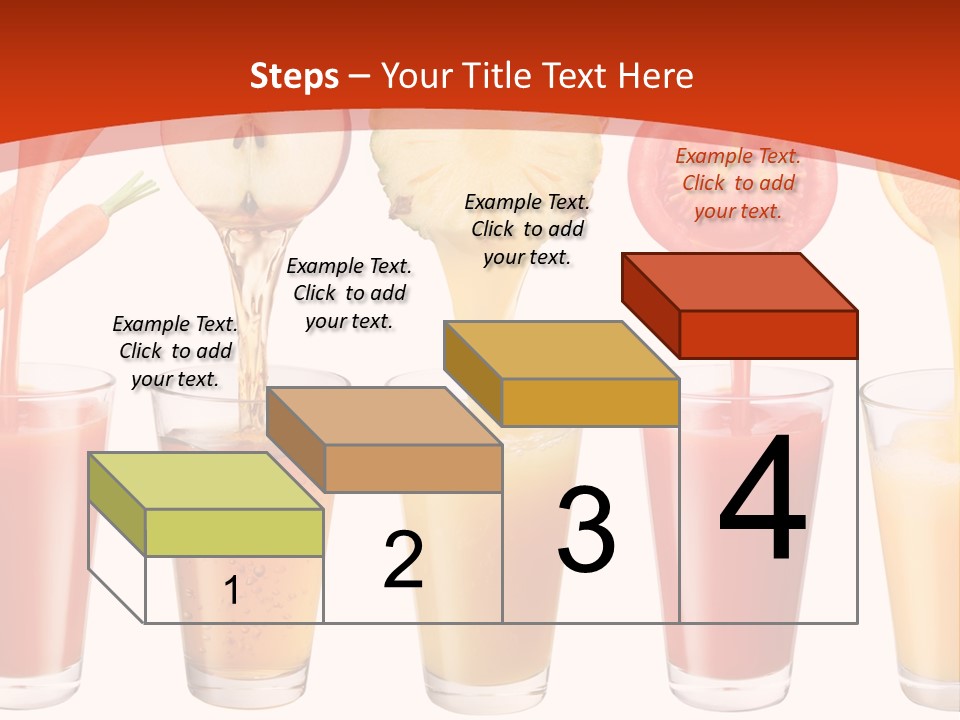 Steps – Your Title Text Here

Example Text. Click to add your text.

Example Text. Click to add your text.

Example Text. Click to add your text.

Example Text. Click to add your text.

1

2

3

4